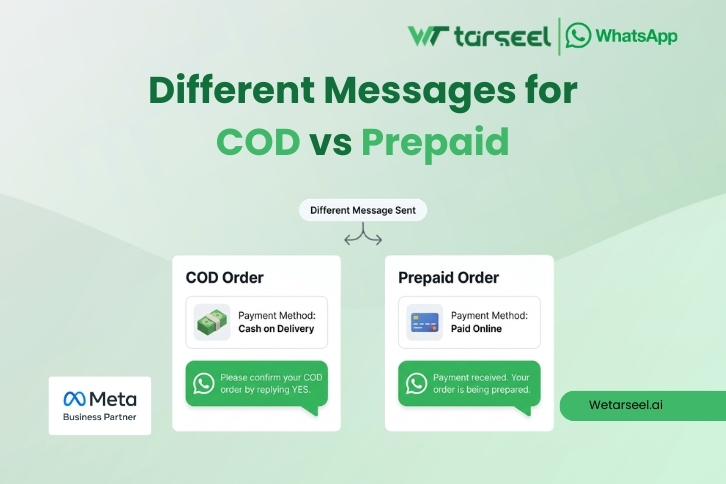 WT tarseel | WhatsApp

Different Messages for COD vs Prepaid

Different Message Sent

COD Order

Payment Method: Cash on Delivery

Please confirm your COD order by replying YES.

Prepaid Order

Payment Method: Paid Online

Payment received. Your order is being prepared.

Meta Business Partner

Wetarseel.ai